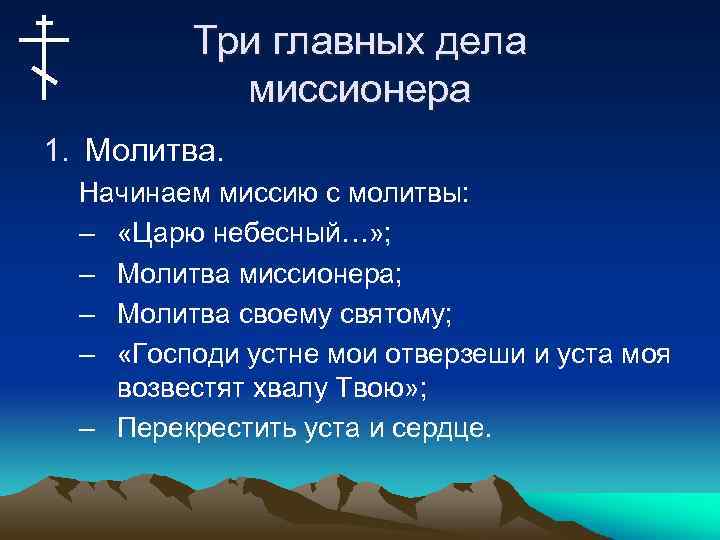 Три главных дела миссионера

1. Молитва.

Начинаем миссию с молитвы:

– «Царю небесный…»;

– Молитва миссионера;

– Молитва своему святому;

– «Господи устне мои отверзеши и уста моя возвестят хвалу Твою»;

– Перекрестить уста и сердце.